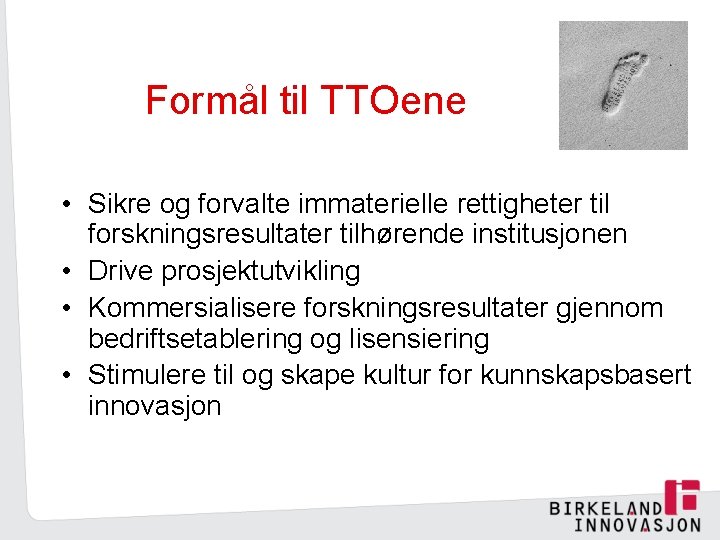 Formål til TTOene

• Sikre og forvalte immaterielle rettigheter til forskningsresultater tilhørende institusjonen
• Drive prosjektutvikling
• Kommersialisere forskningsresultater gjennom bedriftsetablering og lisensiering
• Stimulere til og skape kultur for kunnskapsbasert innovasjon

BIRKELAND INNOVASJON